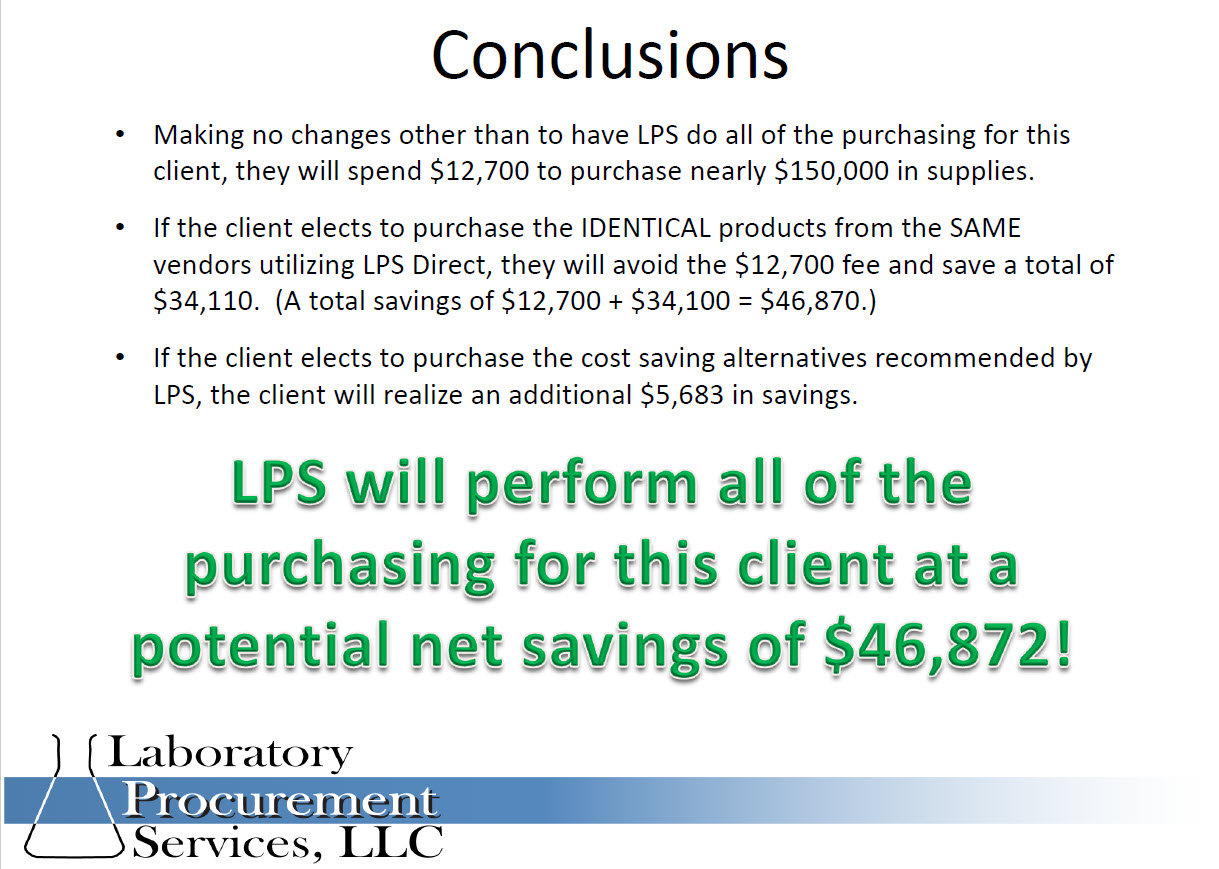 Conclusions

• Making no changes other than to have LPS do all of the purchasing for this client, they will spend $12,700 to purchase nearly $150,000 in supplies.

• If the client elects to purchase the IDENTICAL products from the SAME vendors utilizing LPS Direct, they will avoid the $12,700 fee and save a total of $34,110. (A total savings of $12,700 + $34,100 = $46,870.)

• If the client elects to purchase the cost saving alternatives recommended by LPS, the client will realize an additional $5,683 in savings.

LPS will perform all of the purchasing for this client at a potential net savings of $46,872!

Laboratory
Procurement
Services, LLC